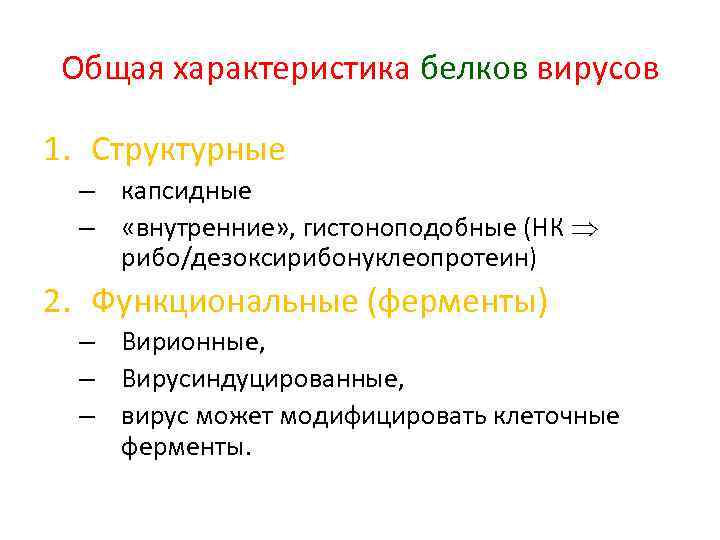 Общая характеристика белков вирусов

1. Структурные
– капсидные
– «внутренние», гистоноподобные (НК $\Rightarrow$ рибо/дезоксирибонуклеопротеин)

2. Функциональные (ферменты)
– Вирионные,
– Вирусиндуцированные,
– вирус может модифицировать клеточные ферменты.